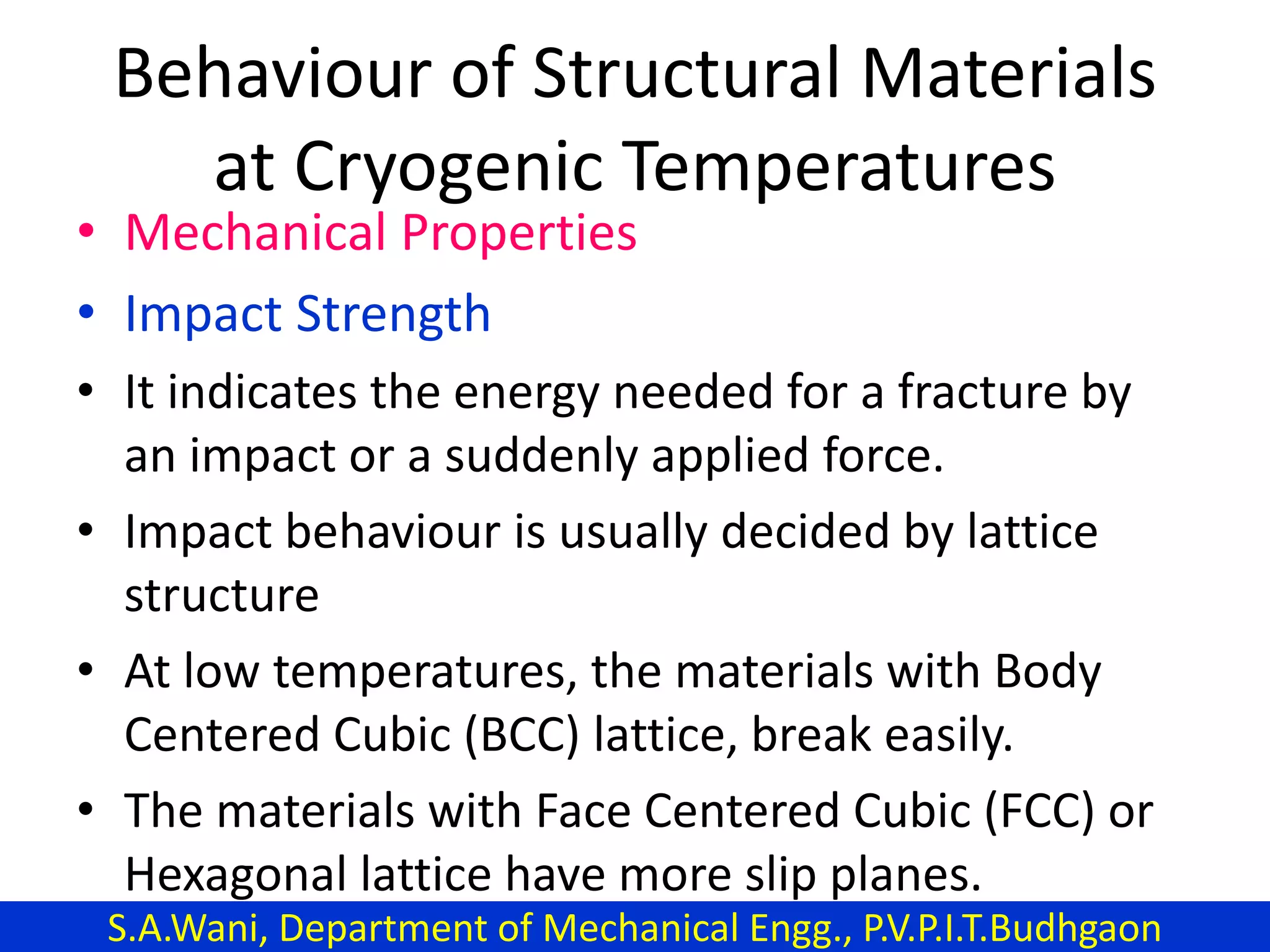 Behaviour of Structural Materials at Cryogenic Temperatures

• Mechanical Properties
• Impact Strength
• It indicates the energy needed for a fracture by an impact or a suddenly applied force.
• Impact behaviour is usually decided by lattice structure
• At low temperatures, the materials with Body Centered Cubic (BCC) lattice, break easily.
• The materials with Face Centered Cubic (FCC) or Hexagonal lattice have more slip planes.

S.A.Wani, Department of Mechanical Engg., P.V.P.I.T.Budhgaon